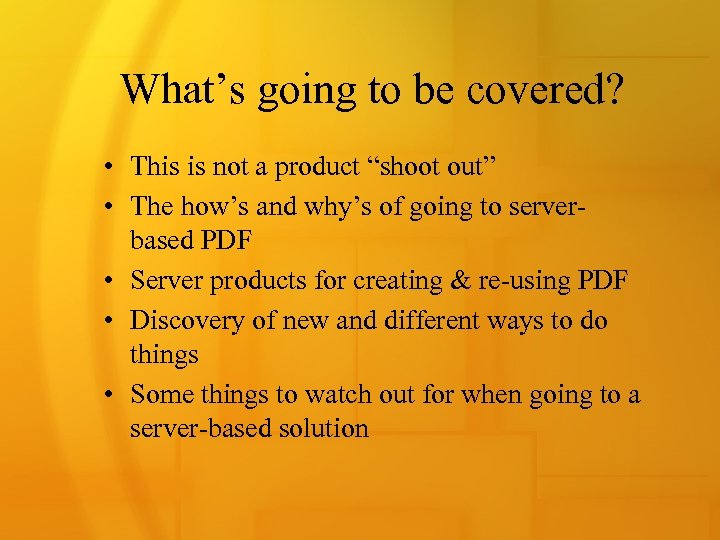 What’s going to be covered?

• This is not a product “shoot out”
• The how’s and why’s of going to server-based PDF
• Server products for creating & re-using PDF
• Discovery of new and different ways to do things
• Some things to watch out for when going to a server-based solution